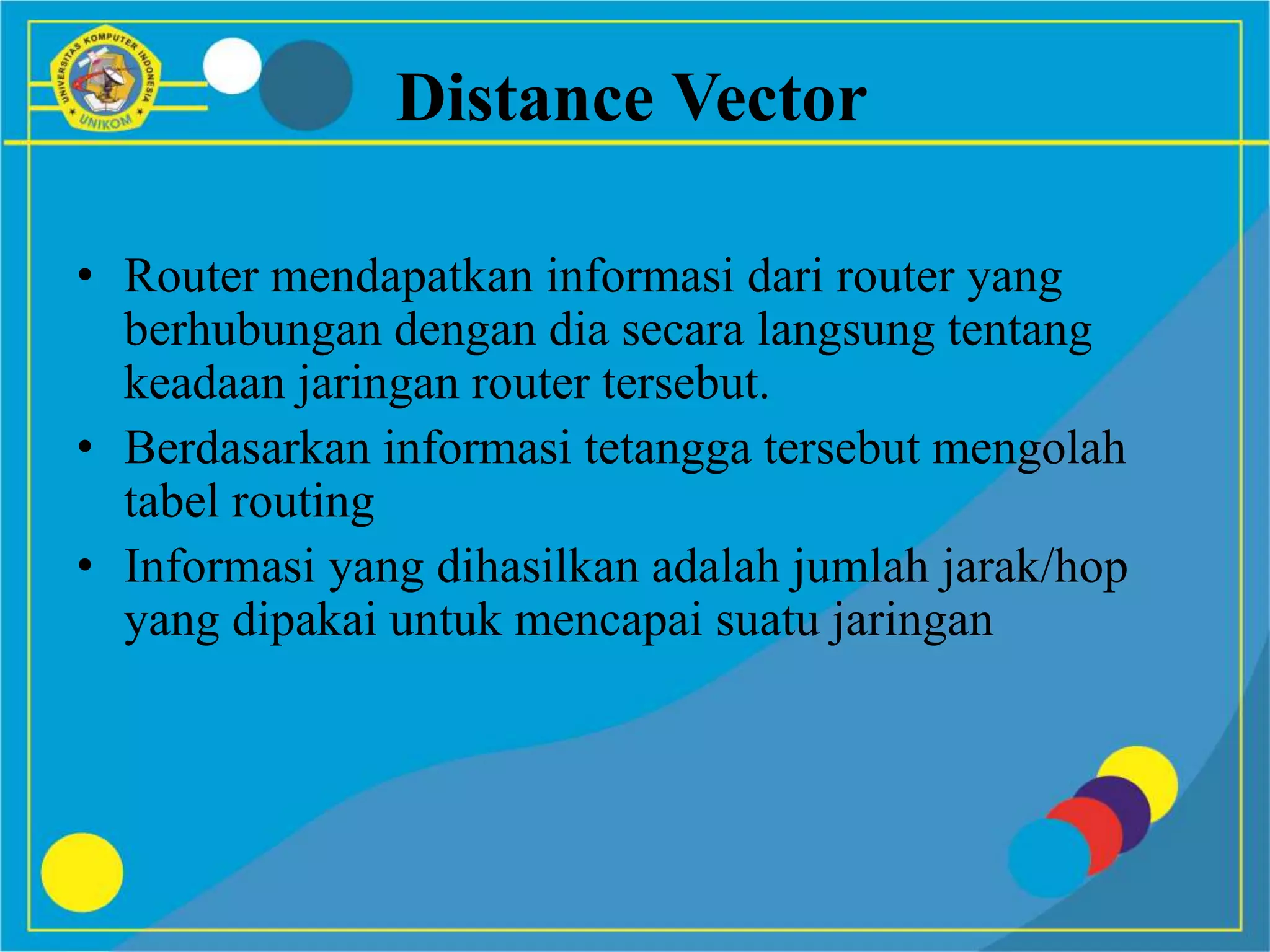 UNIVERSITAS KOMPUTER INDONESIA
UNIKOM

Distance Vector

• Router mendapatkan informasi dari router yang berhubungan dengan dia secara langsung tentang keadaan jaringan router tersebut.
• Berdasarkan informasi tetangga tersebut mengolah tabel routing
• Informasi yang dihasilkan adalah jumlah jarak/hop yang dipakai untuk mencapai suatu jaringan